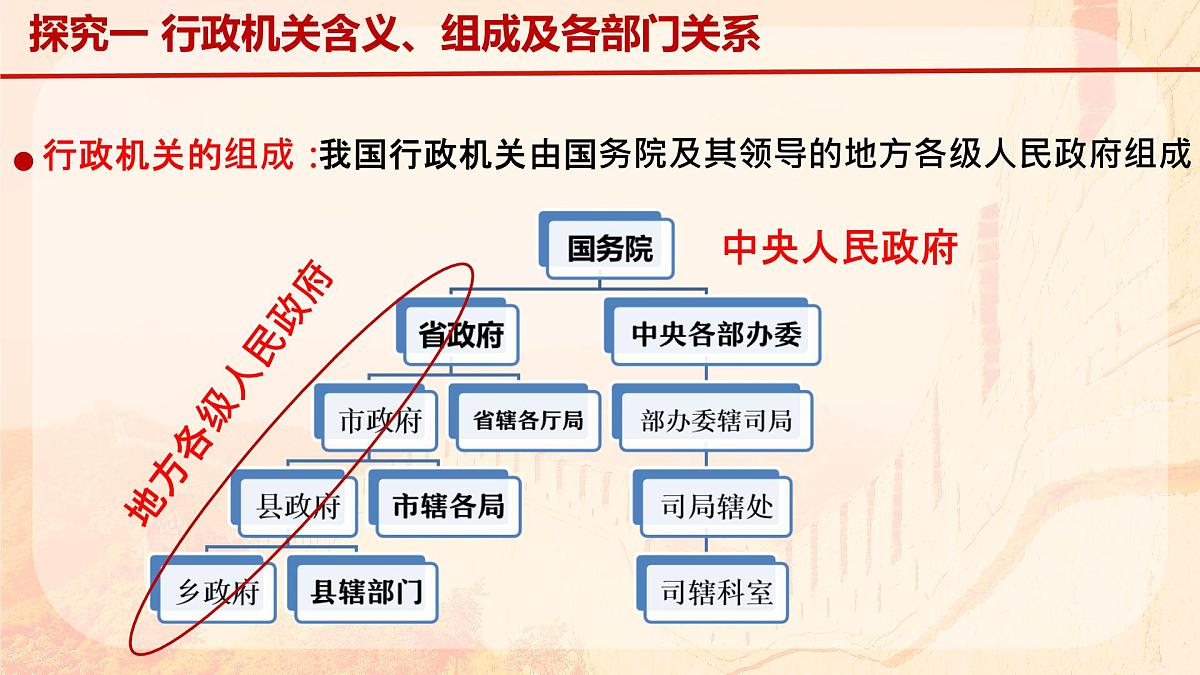 探究一 行政机关含义、组成及各部门关系

行政机关的组成 :我国行政机关由国务院及其领导的地方各级人民政府组成

国务院

中央人民政府

地方各级人民政府

省政府

中央各部办委

市政府

省辖各厅局

部办委辖司局

县政府

市辖各局

司局辖处

乡政府

县辖部门

司辖科室